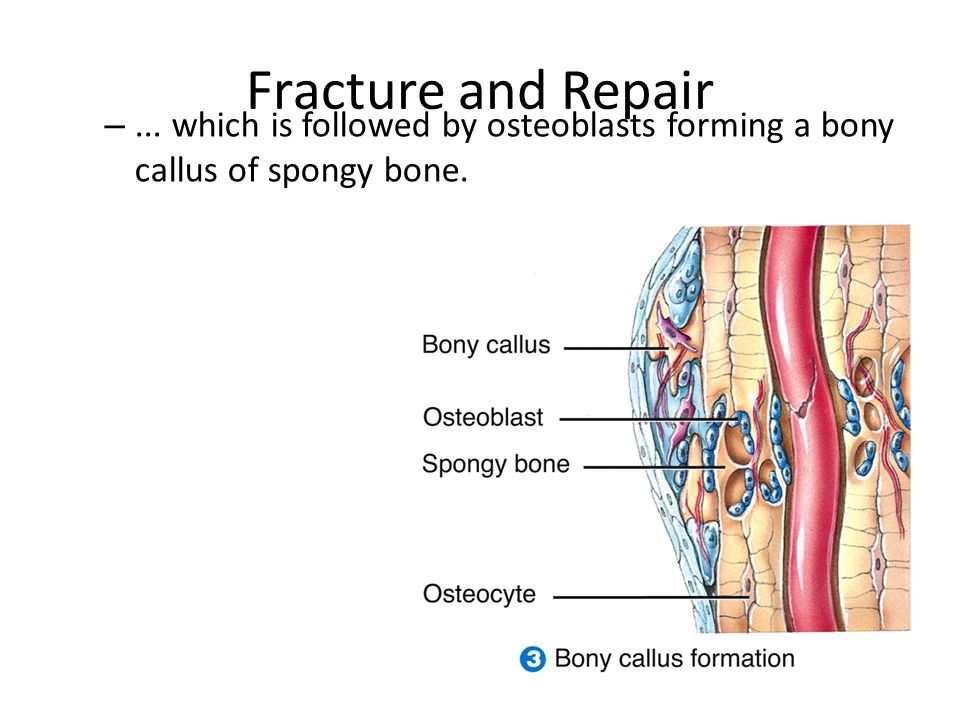 Fracture and Repair

– ... which is followed by osteoblasts forming a bony callus of spongy bone.

Bony callus

Osteoblast

Spongy bone

Osteocyte

3 Bony callus formation